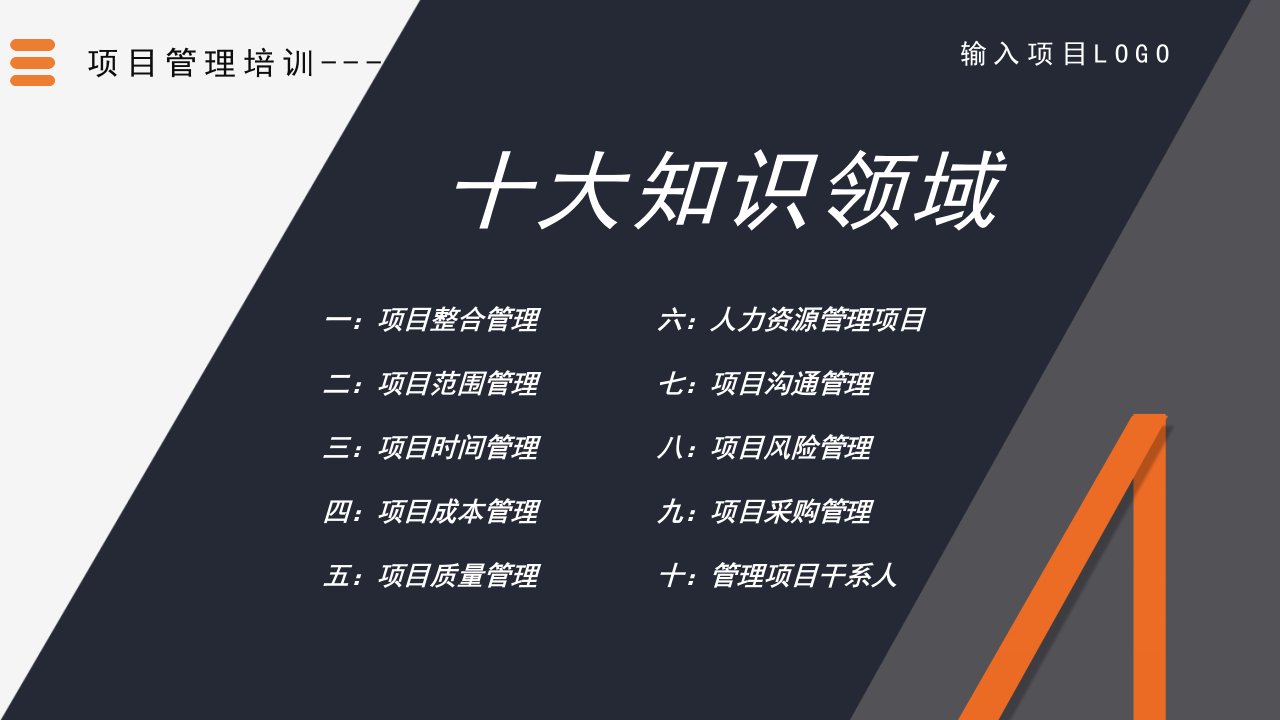 项目管理培训---

输入项目LOGO

十大知识领域

一：项目整合管理

二：项目范围管理

三：项目时间管理

四：项目成本管理

五：项目质量管理

六：人力资源管理项目

七：项目沟通管理

八：项目风险管理

九：项目采购管理

十：管理项目干系人